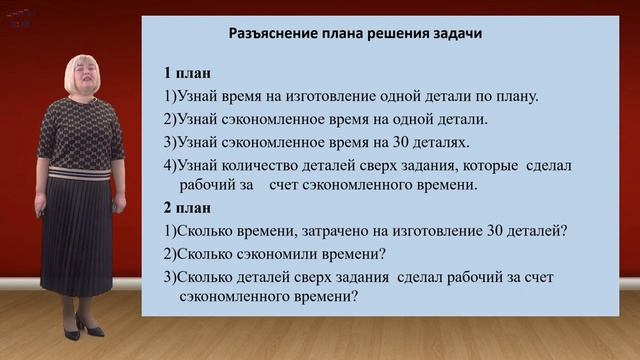 Разъяснение плана решения задачи

1 план

1)Узнай время на изготовление одной детали по плану.

2)Узнай сэкономленное время на одной детали.

3)Узнай сэкономленное время на 30 деталях.

4)Узнай количество деталей сверх задания, которые сделал рабочий за счет сэкономленного времени.

2 план

1)Сколько времени, затрачено на изготовление 30 деталей?

2)Сколько сэкономили времени?

3)Сколько деталей сверх задания сделал рабочий за счет сэкономленного времени?